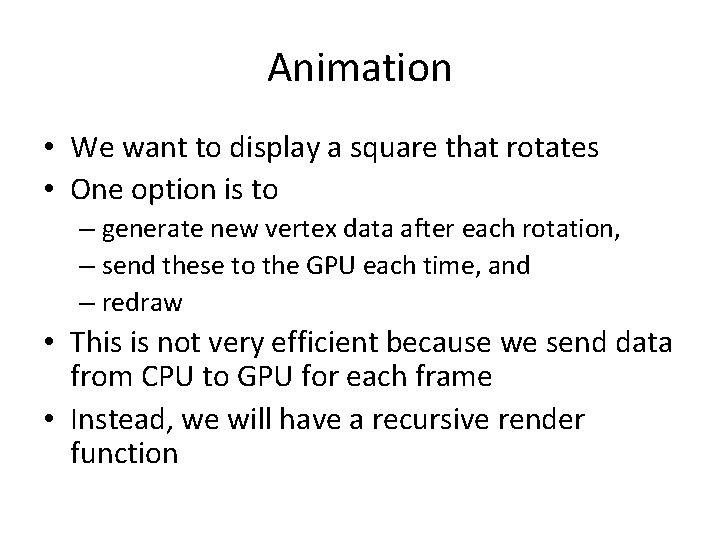 Animation

• We want to display a square that rotates
• One option is to
– generate new vertex data after each rotation,
– send these to the GPU each time, and
– redraw
• This is not very efficient because we send data from CPU to GPU for each frame
• Instead, we will have a recursive render function